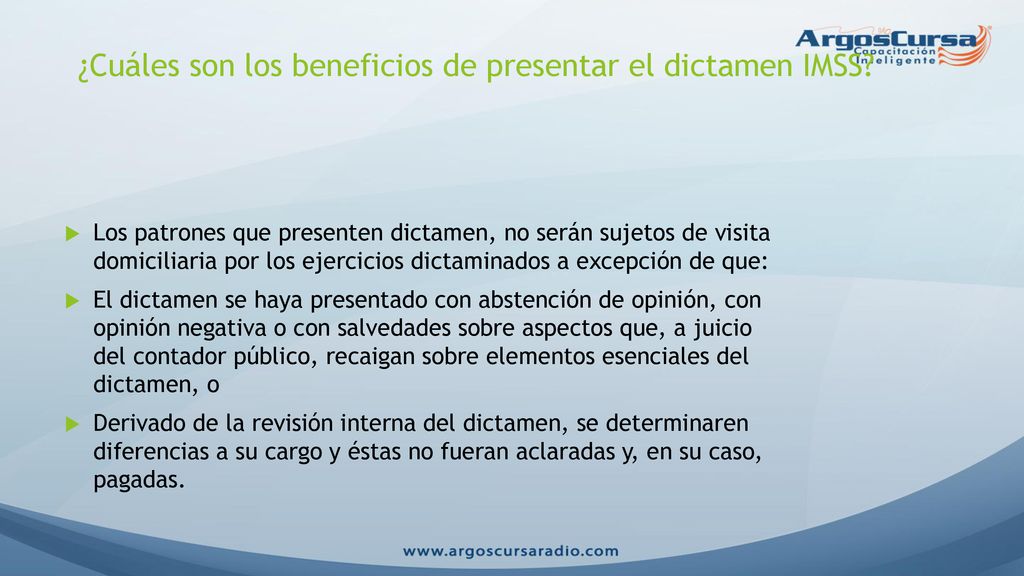 ArgosCursa
Capacitación Inteligente

¿Cuáles son los beneficios de presentar el dictamen IMSS?

Los patrones que presenten dictamen, no serán sujetos de visita domiciliaria por los ejercicios dictaminados a excepción de que:

El dictamen se haya presentado con abstención de opinión, con opinión negativa o con salvedades sobre aspectos que, a juicio del contador público, recaigan sobre elementos esenciales del dictamen, o

Derivado de la revisión interna del dictamen, se determinaren diferencias a su cargo y éstas no fueran aclaradas y, en su caso, pagadas.

www.argoscursaradio.com